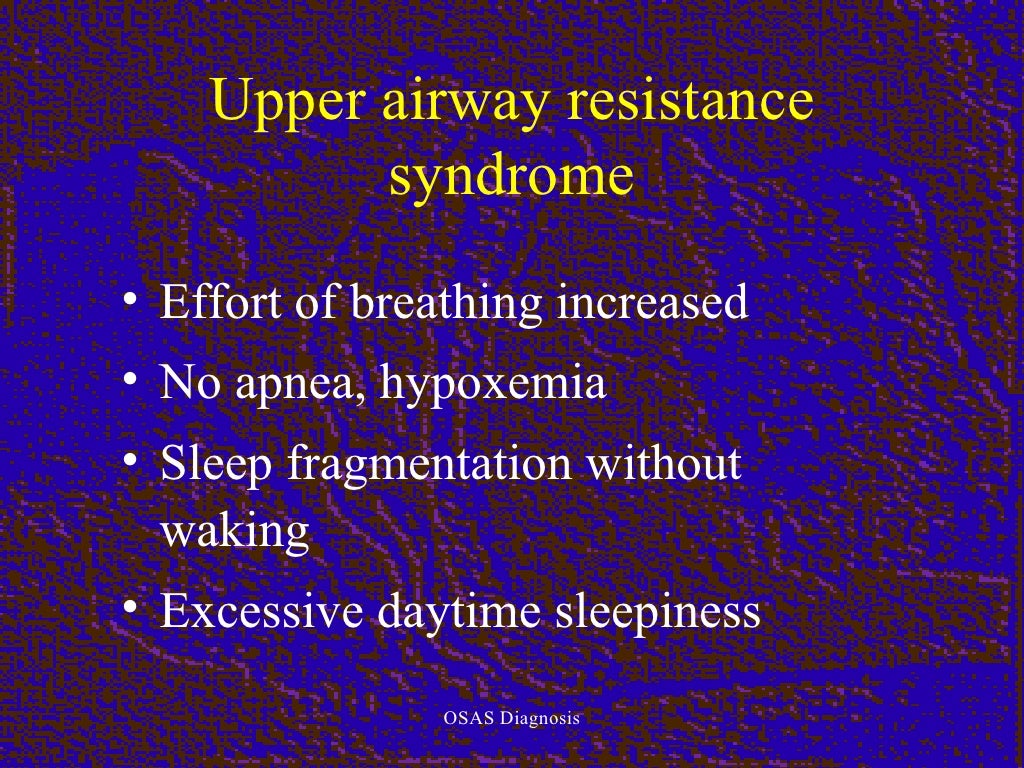 Upper airway resistance syndrome

• Effort of breathing increased
• No apnea, hypoxemia
• Sleep fragmentation without waking
• Excessive daytime sleepiness

OSAS Diagnosis